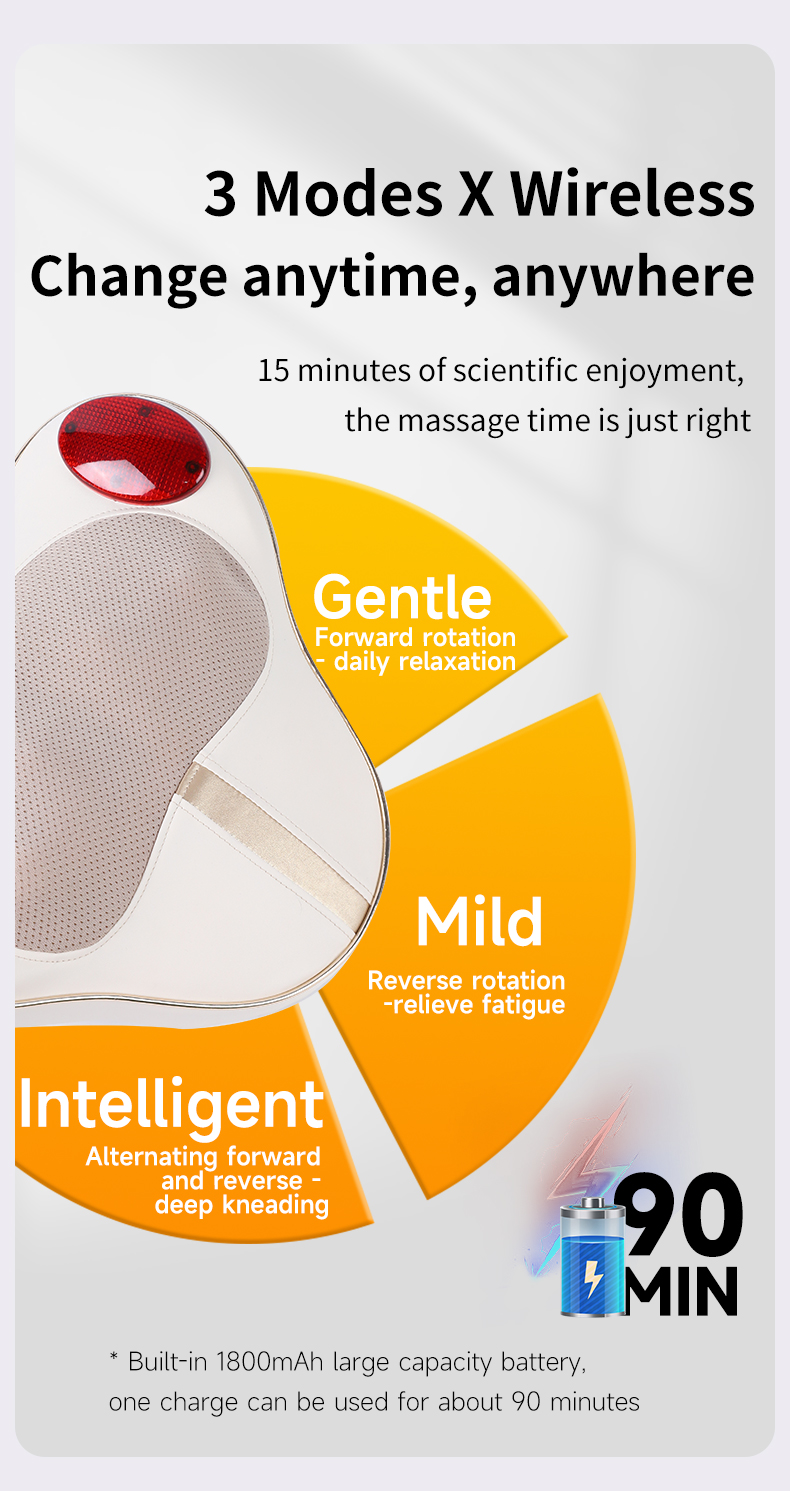 3 Modes X Wireless
Change anytime, anywhere

15 minutes of scientific enjoyment, the massage time is just right

Gentle
Forward rotation - daily relaxation

Mild
Reverse rotation -relieve fatigue

Intelligent
Alternating forward and reverse - deep kneading

90 MIN

* Built-in 1800mAh large capacity battery, one charge can be used for about 90 minutes